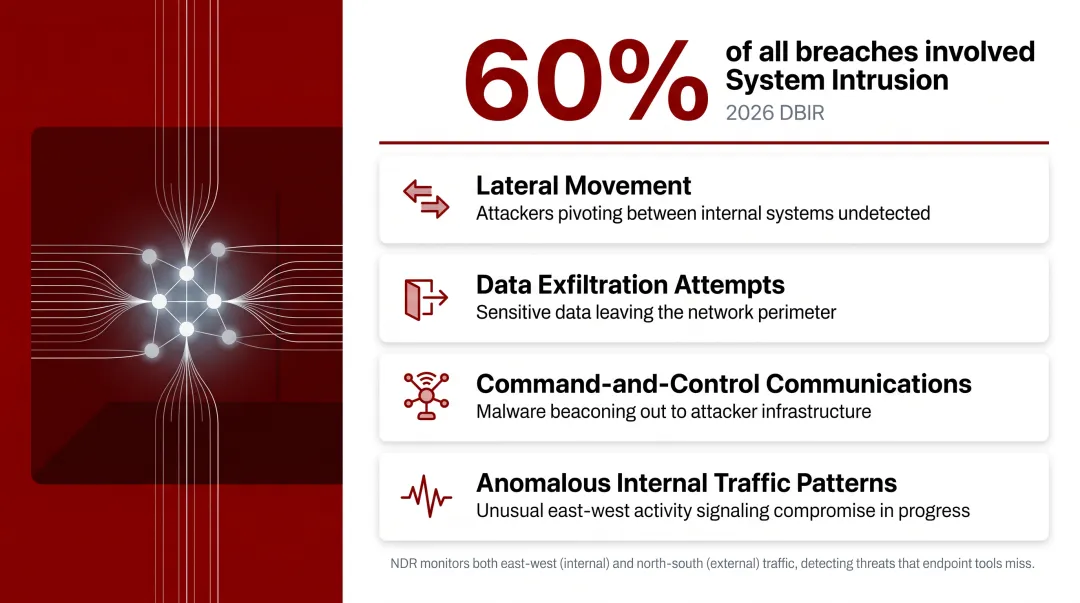 60% of all breaches involved System Intrusion
2026 DBIR

Lateral Movement
Attackers pivoting between internal systems undetected

Data Exfiltration Attempts
Sensitive data leaving the network perimeter

Command-and-Control Communications
Malware beaconing out to attacker infrastructure

Anomalous Internal Traffic Patterns
Unusual east-west activity signaling compromise in progress

NDR monitors both east-west (internal) and north-south (external) traffic, detecting threats that endpoint tools miss.